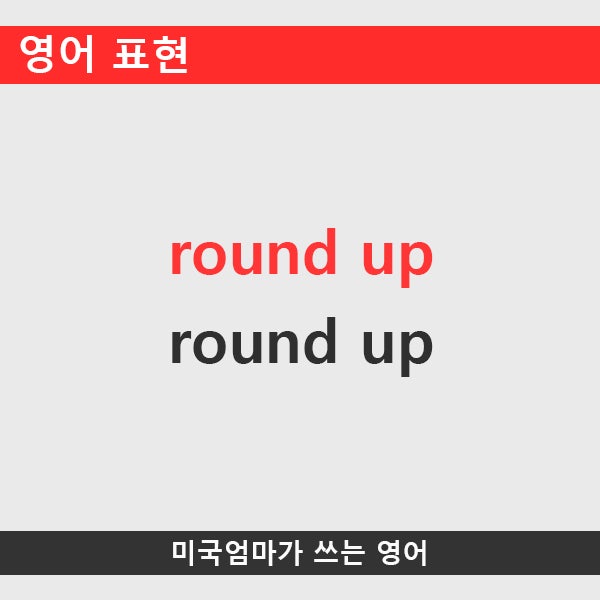 영어 표현

round up

round up

미국엄마가 쓰는 영어